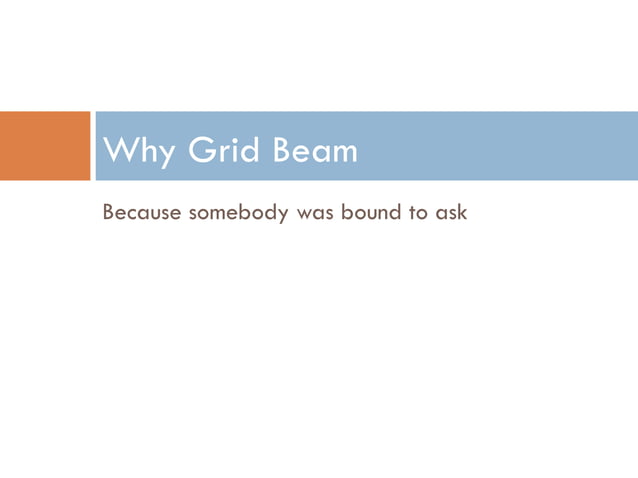 Why Grid Beam

Because somebody was bound to ask